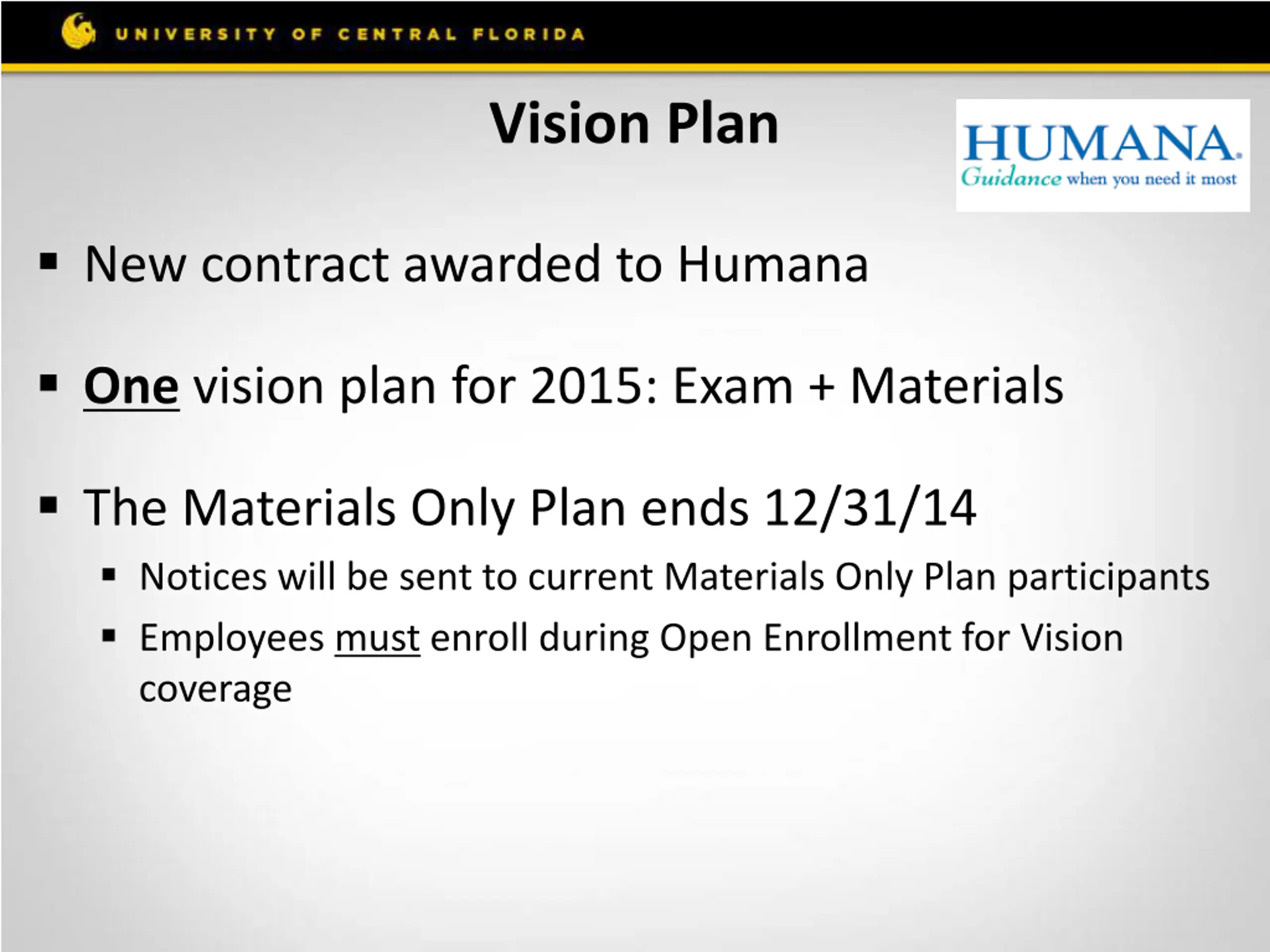 UNIVERSITY OF CENTRAL FLORIDA

Vision Plan

HUMANA.
Guidance when you need it most

▪ New contract awarded to Humana

▪ One vision plan for 2015: Exam + Materials

▪ The Materials Only Plan ends 12/31/14
▪ Notices will be sent to current Materials Only Plan participants
▪ Employees must enroll during Open Enrollment for Vision coverage